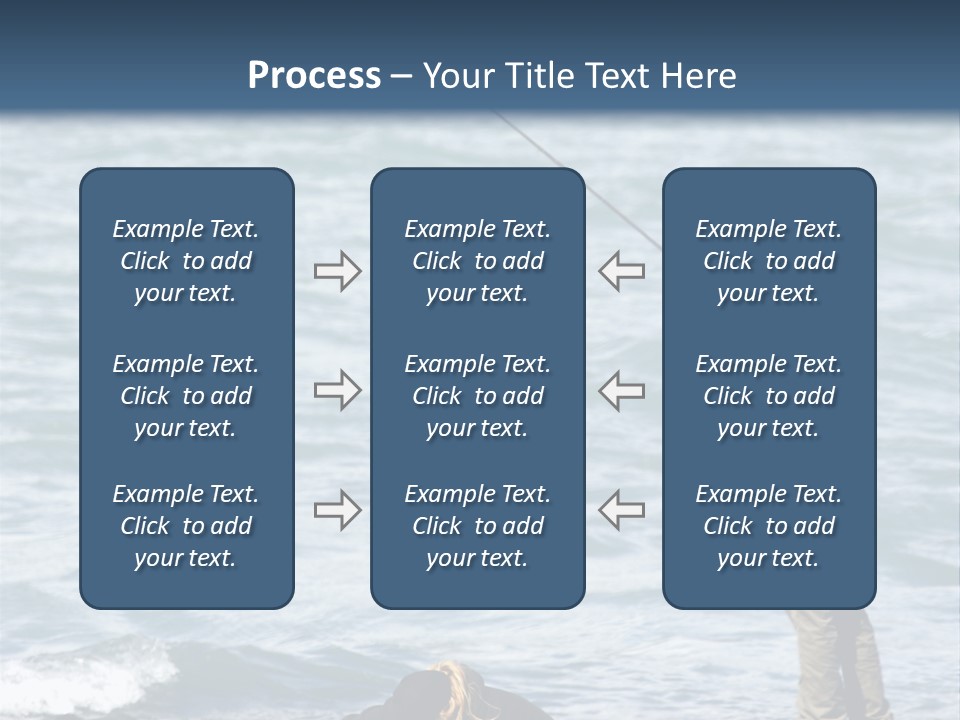 Process – Your Title Text Here

Example Text. Click to add your text.

Example Text. Click to add your text.

Example Text. Click to add your text.

Example Text. Click to add your text.

Example Text. Click to add your text.

Example Text. Click to add your text.

Example Text. Click to add your text.

Example Text. Click to add your text.

Example Text. Click to add your text.